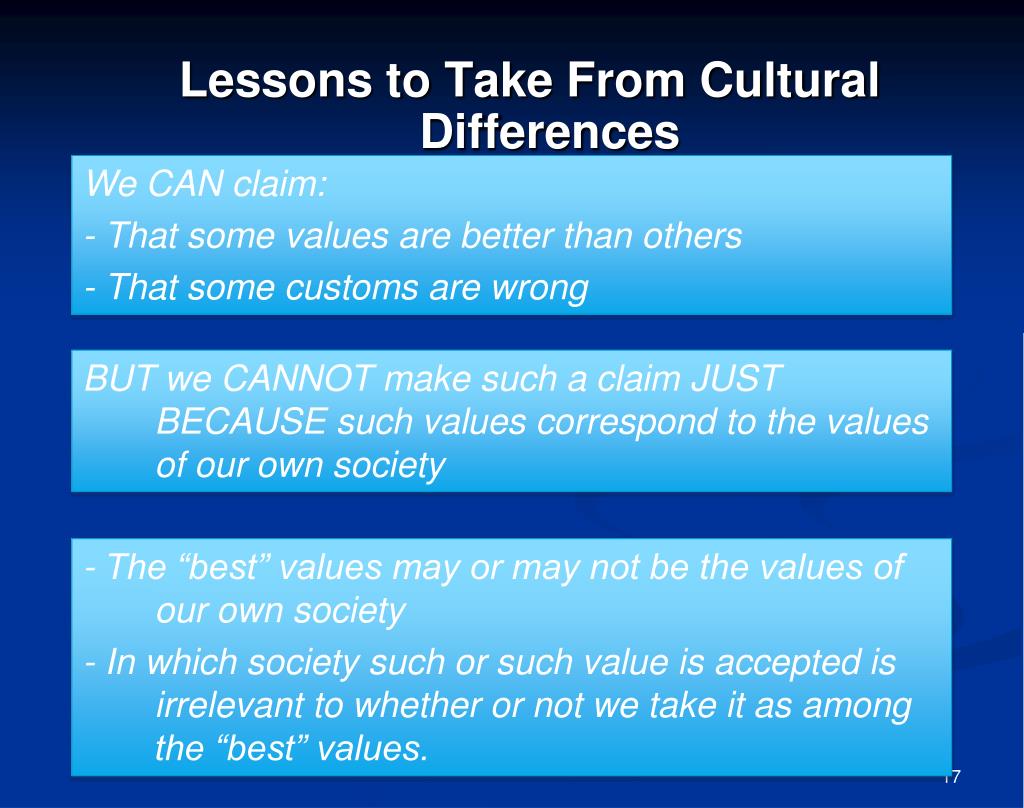 Lessons to Take From Cultural Differences

We CAN claim:

- That some values are better than others

- That some customs are wrong

BUT we CANNOT make such a claim JUST BECAUSE such values correspond to the values of our own society

- The “best” values may or may not be the values of our own society

- In which society such or such value is accepted is irrelevant to whether or not we take it as among the “best” values.

17